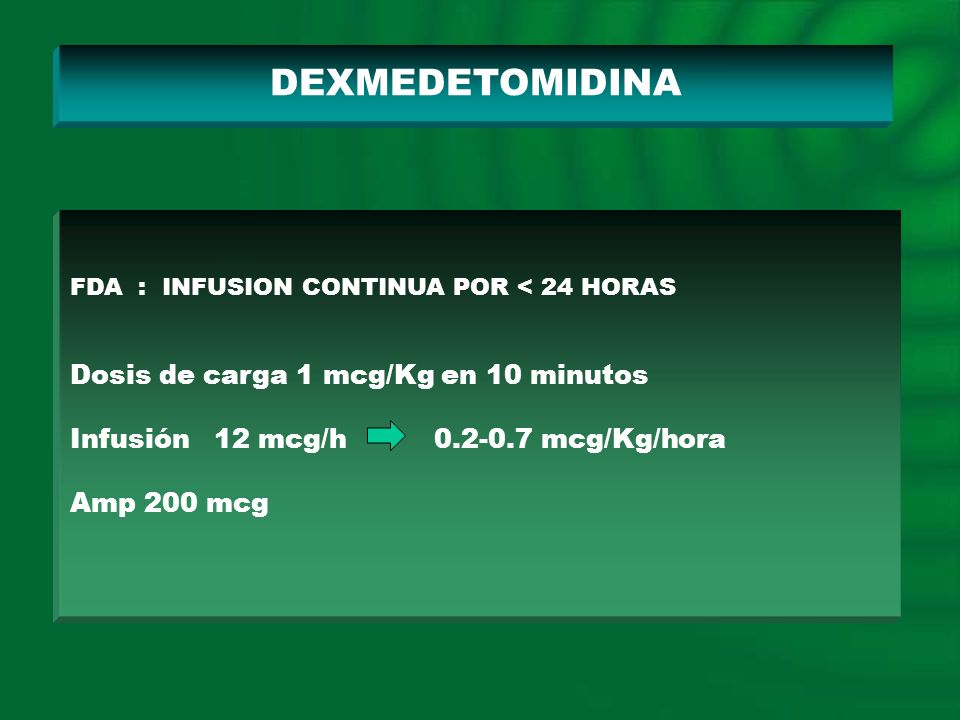 DEXMEDETOMIDINA

FDA : INFUSION CONTINUA POR < 24 HORAS

Dosis de carga 1 mcg/Kg en 10 minutos

Infusión 12 mcg/h 0.2-0.7 mcg/Kg/hora

Amp 200 mcg